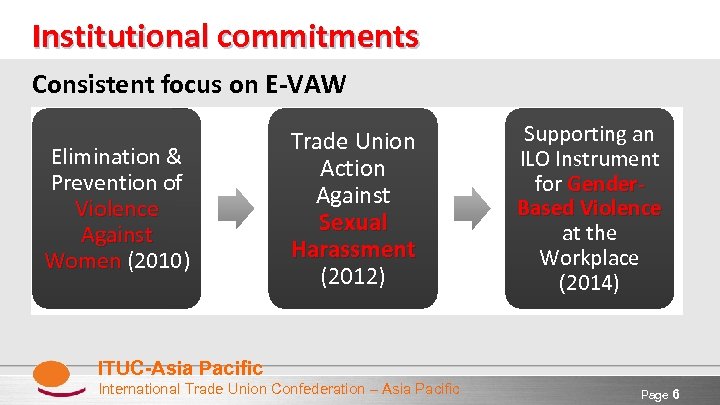 Institutional commitments

Consistent focus on E-VAW

Elimination & Prevention of Violence Against Women (2010)

Trade Union Action Against Sexual Harassment (2012)

Supporting an ILO Instrument for Gender-Based Violence at the Workplace (2014)

ITUC-Asia Pacific
International Trade Union Confederation – Asia Pacific

Page 6